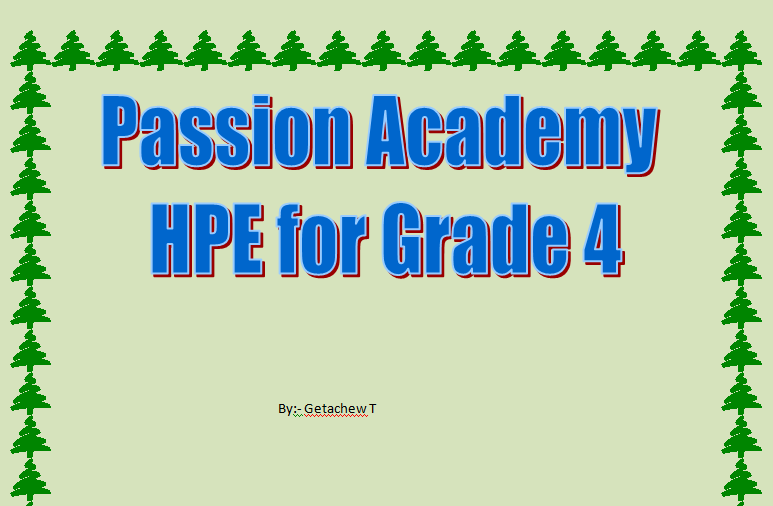 Passion Academy
HPE for Grade 4

By:- Getachew T